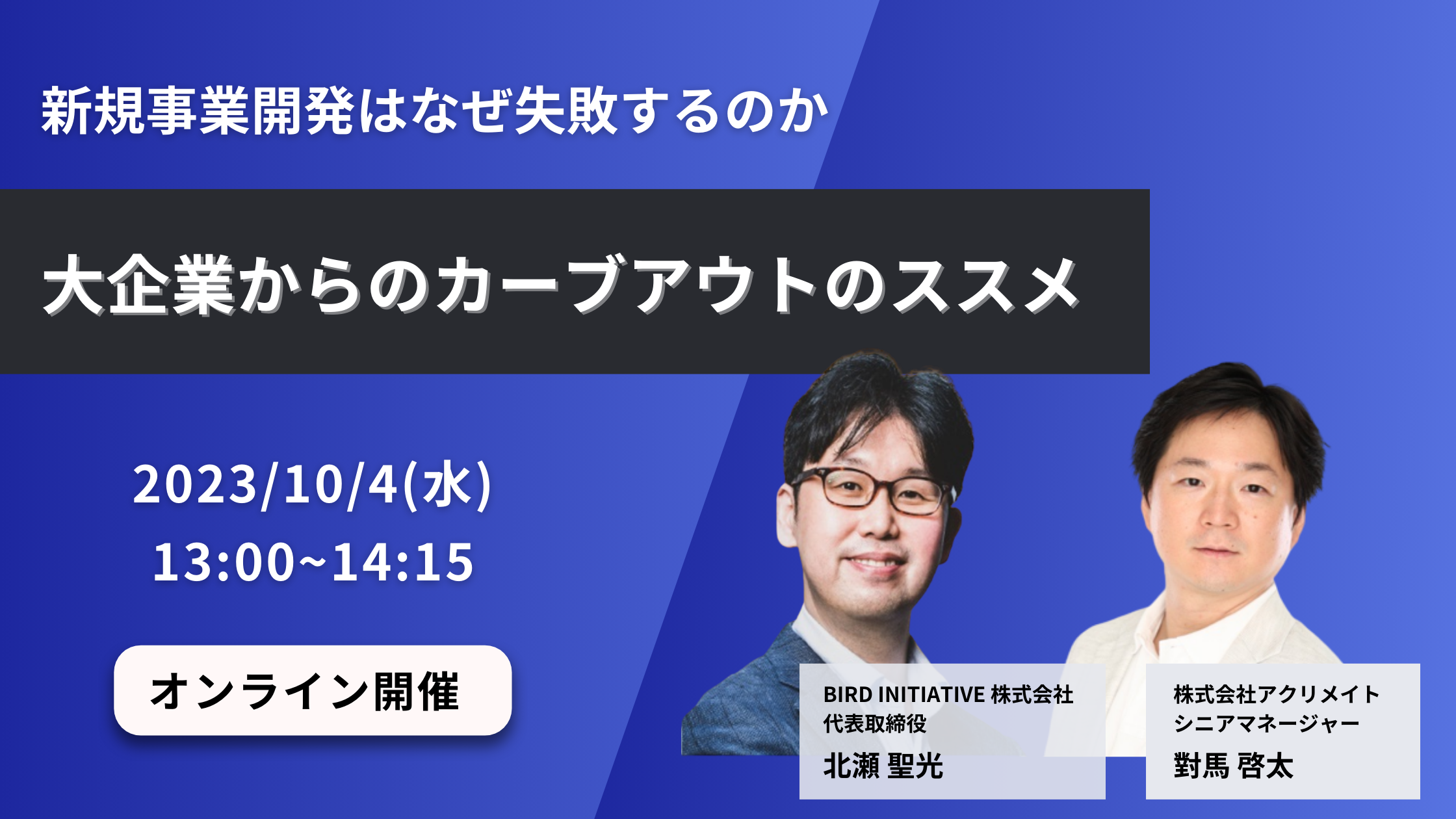 新規事業開発はなぜ失敗するのか

大企業からのカーブアウトのススメ

2023/10/4(水)
13:00~14:15

オンライン開催

BIRD INITIATIVE 株式会社
代表取締役
北瀬 聖光

株式会社アクリメイト
シニアマネージャー
對馬 啓太